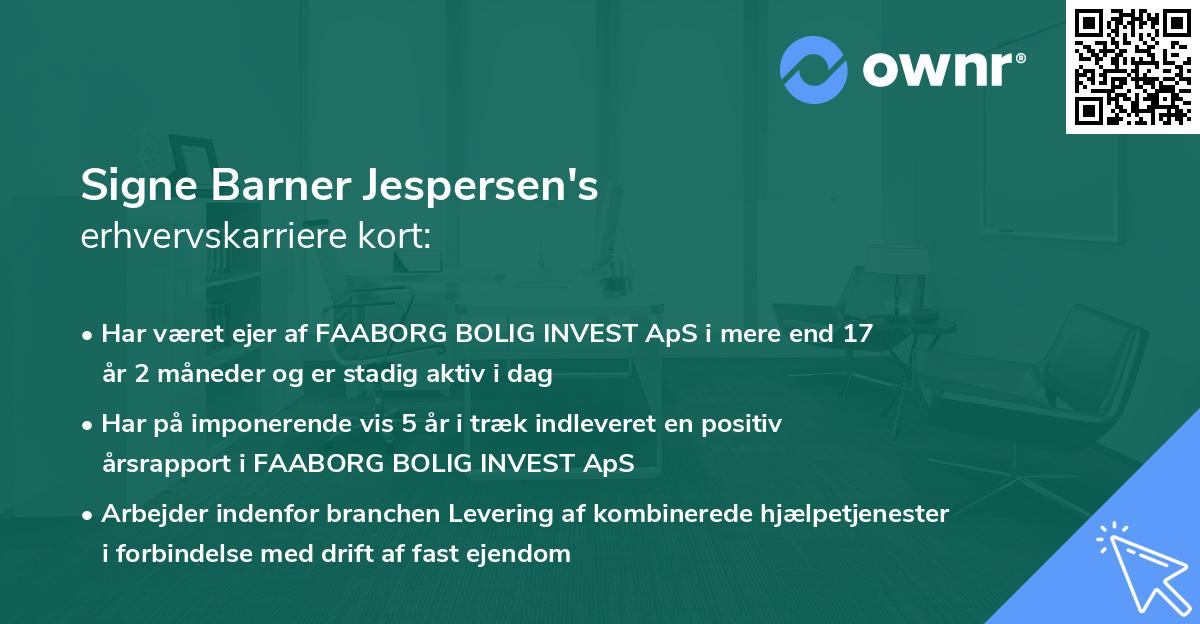 ownr®

Signe Barner Jespersen's
erhvervskarriere kort:

• Har været ejer af FAABORG BOLIG INVEST ApS i mere end 17 år 2 måneder og er stadig aktiv i dag

• Har på imponerende vis 5 år i træk indleveret en positiv årsrapport i FAABORG BOLIG INVEST ApS

• Arbejder indenfor branchen Levering af kombinerede hjælpetjenester i forbindelse med drift af fast ejendom